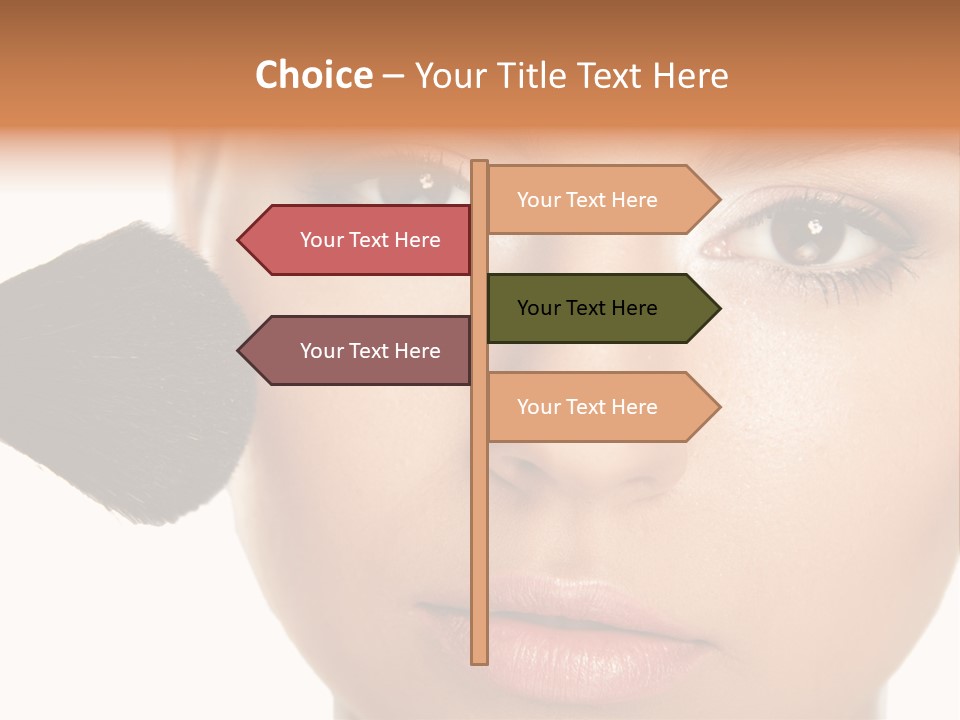 Choice – Your Title Text Here

Your Text Here

Your Text Here

Your Text Here

Your Text Here

Your Text Here